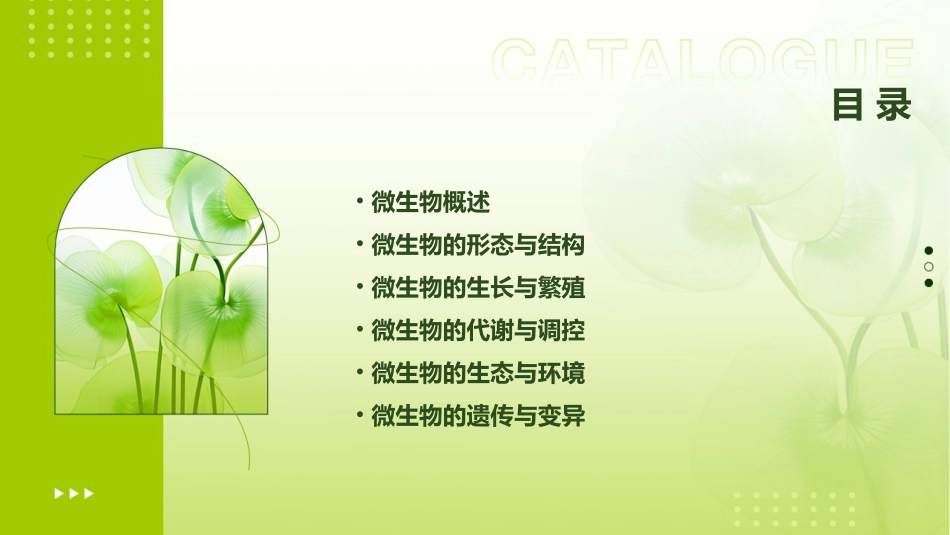 CATALOGUE

目录

• 微生物概述
• 微生物的形态与结构
• 微生物的生长与繁殖
• 微生物的代谢与调控
• 微生物的生态与环境
• 微生物的遗传与变异